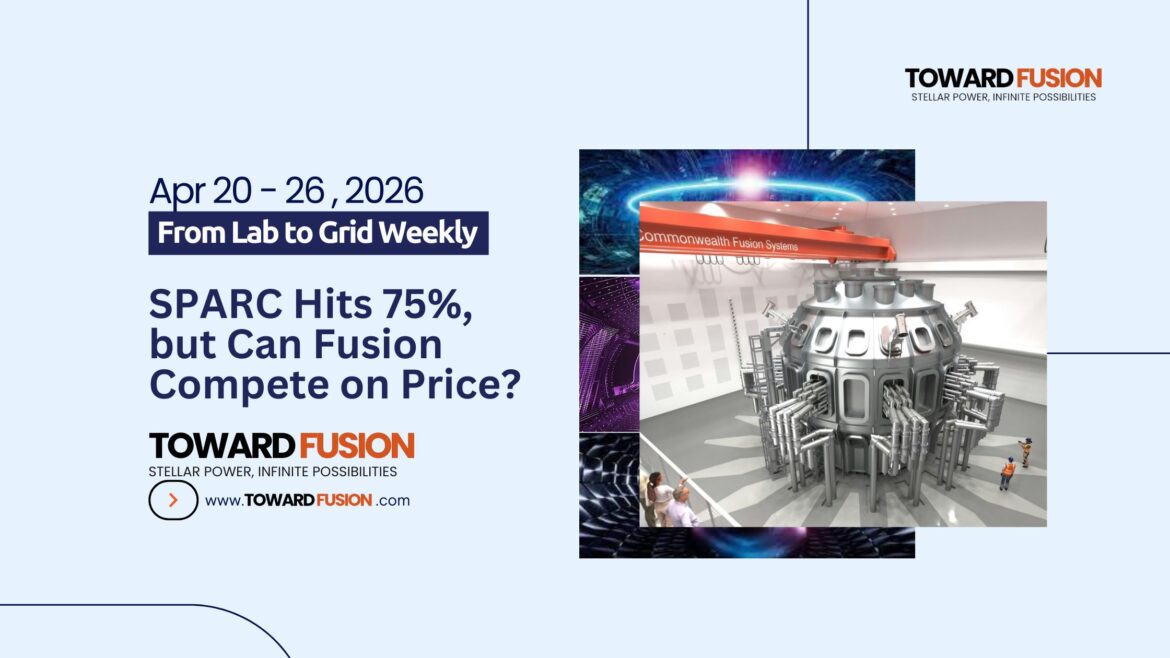 TOWARD FUSION
STELLAR POWER, INFINITE POSSIBILITIES

Apr 20 - 26 , 2026
From Lab to Grid Weekly

SPARC Hits 75%, but Can Fusion Compete on Price?

TOWARD FUSION
STELLAR POWER, INFINITE POSSIBILITIES

www.TOWARD FUSION .com

Commonwealth Fusion Systems